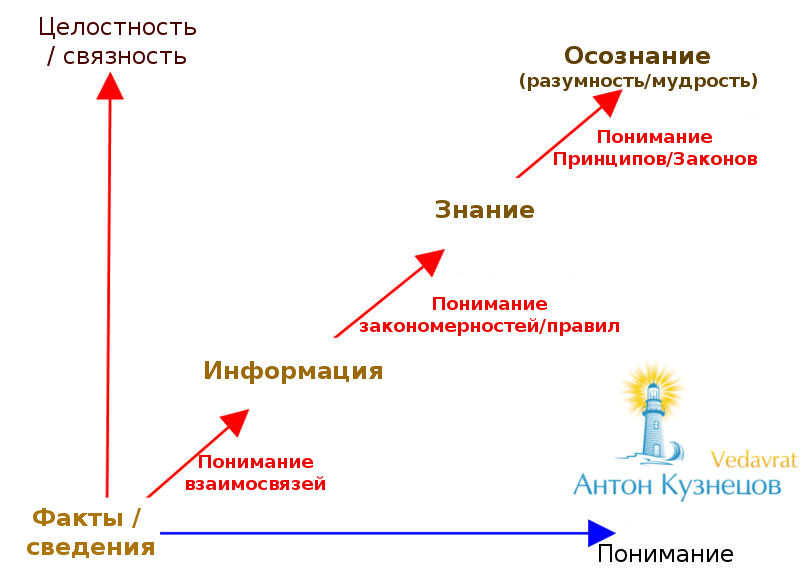 Целостность / связность

Осознание (разумность/мудрость)

Понимание Принципов/Законов

Знание

Понимание закономерностей/правил

Информация

Понимание взаимосвязей

Vedavrat

Антон Кузнецов

Факты / сведения

Понимание